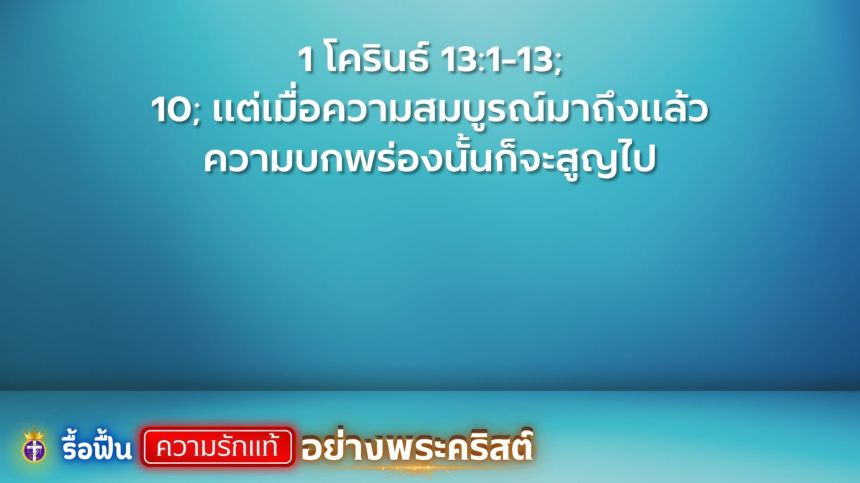 1 โครินธ์ 13:1-13;
10; แต่เมื่อความสมบูรณ์มาถึงแล้ว ความบกพร่องนั้นก็จะสูญไป

รื้อฟื้น ความรักแท้ อย่างพระคริสต์